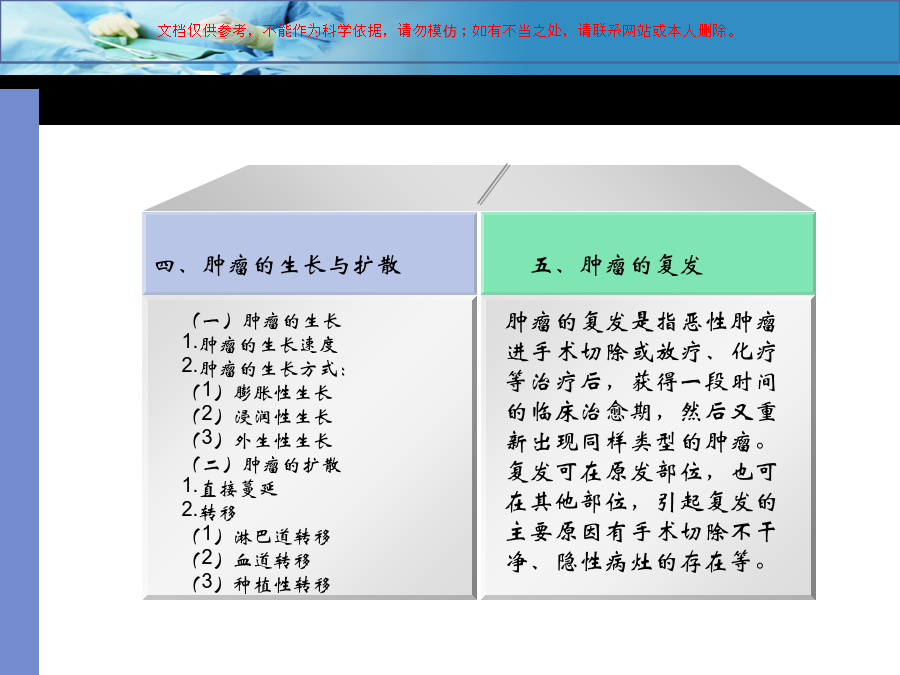 文档仅供参考，不能作为科学依据，请勿模仿；如有不当之处，请联系网站或本人删除。

四、肿瘤的生长与扩散

（一）肿瘤的生长
1.肿瘤的生长速度
2.肿瘤的生长方式：
（1）膨胀性生长
（2）浸润性生长
（3）外生性生长
（二）肿瘤的扩散
1.直接蔓延
2.转移
（1）淋巴道转移
（2）血道转移
（3）种植性转移

五、肿瘤的复发

肿瘤的复发是指恶性肿瘤进手术切除或放疗、化疗等治疗后，获得一段时间的临床治愈期，然后又重新出现同样类型的肿瘤。复发可在原发部位，也可在其他部位，引起复发的主要原因有手术切除不干净、隐性病灶的存在等。